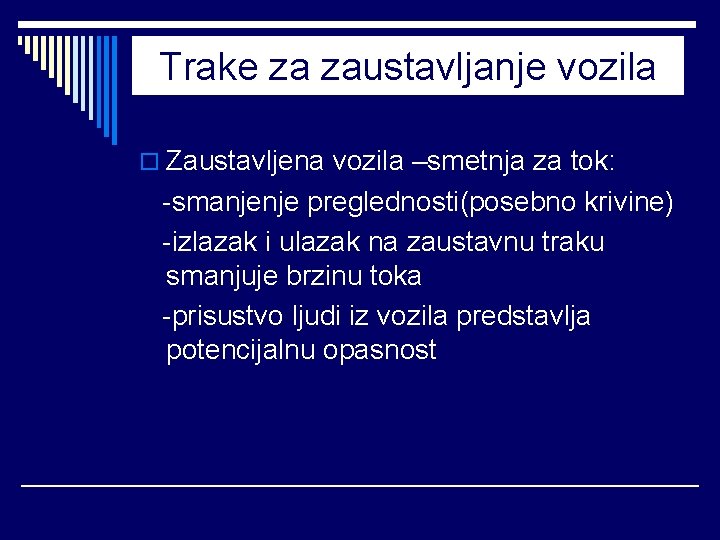 Trake za zaustavljanje vozila

Zaustavljena vozila –smetnja za tok:

-smanjenje preglednosti(posebno krivine)

-izlazak i ulazak na zaustavnu traku smanjuje brzinu toka

-prisustvo ljudi iz vozila predstavlja potencijalnu opasnost